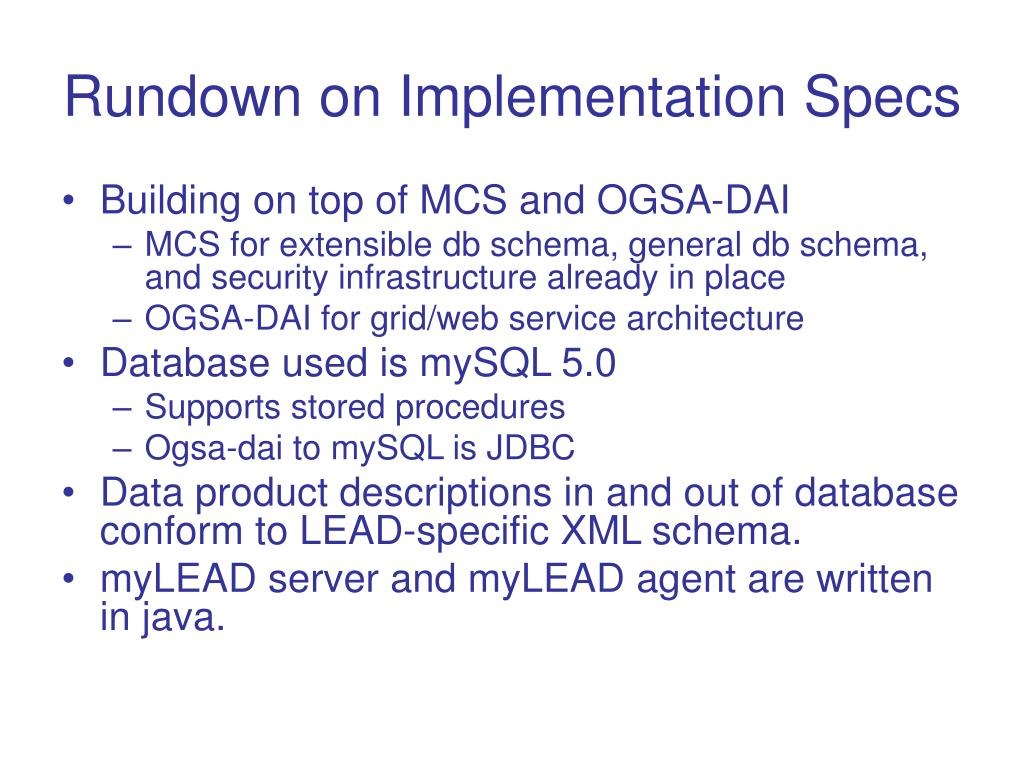 Rundown on Implementation Specs

• Building on top of MCS and OGSA-DAI
  – MCS for extensible db schema, general db schema, and security infrastructure already in place
  – OGSA-DAI for grid/web service architecture
• Database used is mySQL 5.0
  – Supports stored procedures
  – Ogsa-dai to mySQL is JDBC
• Data product descriptions in and out of database conform to LEAD-specific XML schema.
• myLEAD server and myLEAD agent are written in java.